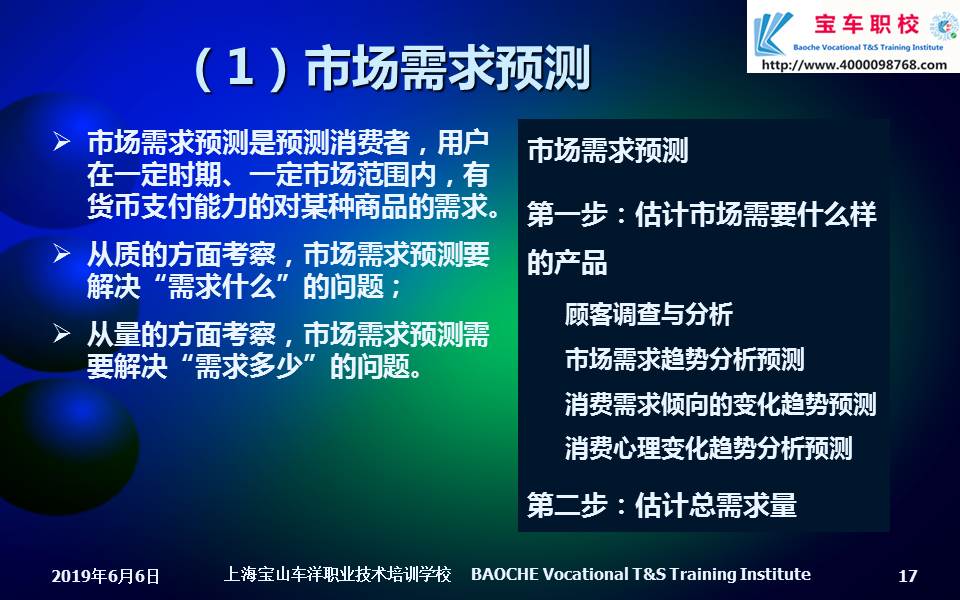 宝车职校
Baoche Vocational T&S Training Institute
http://www.4000098768.com

（1）市场需求预测

➢ 市场需求预测是预测消费者，用户在一定时期、一定市场范围内，有货币支付能力的对某种商品的需求。

➢ 从质的方面考察，市场需求预测要解决“需求什么”的问题；

➢ 从量的方面考察，市场需求预测需要解决“需求多少”的问题。

市场需求预测

第一步：估计市场需要什么样的产品

顾客调查与分析

市场需求趋势分析预测

消费需求倾向的变化趋势预测

消费心理变化趋势分析预测

第二步：估计总需求量

2019年6月6日　上海宝山车洋职业技术培训学校　BAOCHE Vocational T&S Training Institute　17